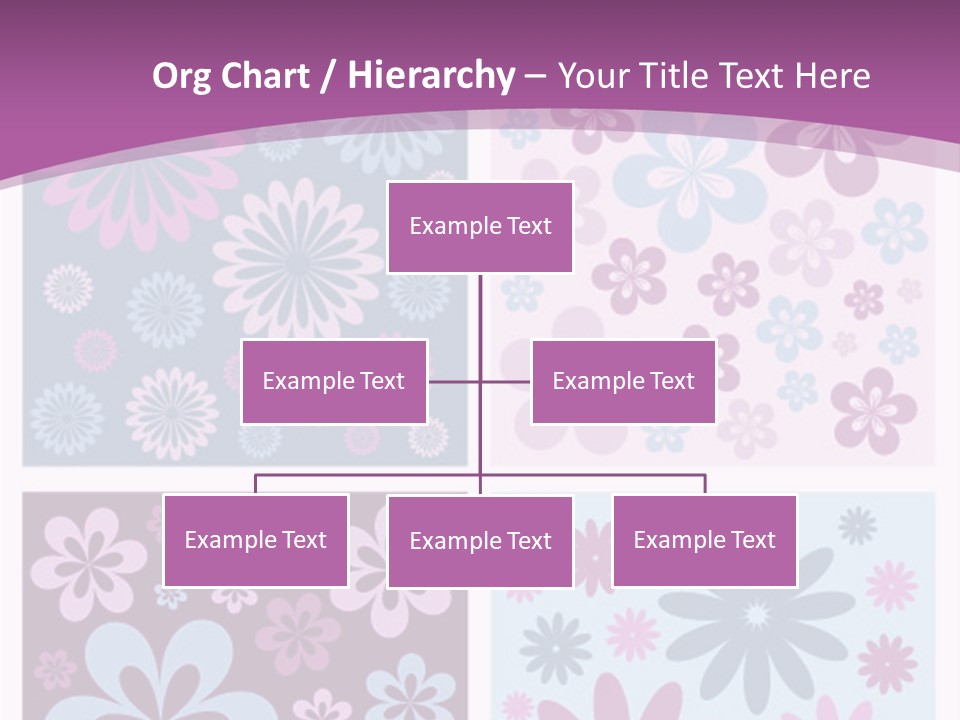 Org Chart / Hierarchy – Your Title Text Here

Example Text

Example Text

Example Text

Example Text

Example Text

Example Text